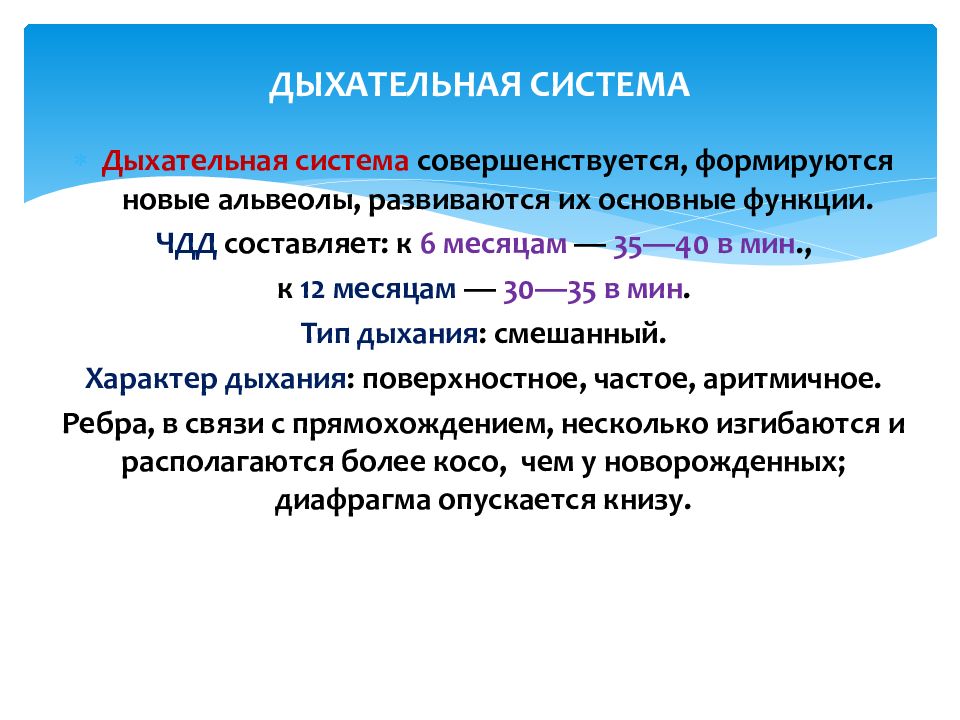 ДЫХАТЕЛЬНАЯ СИСТЕМА

Дыхательная система совершенствуется, формируются новые альвеолы, развиваются их основные функции.

ЧДД составляет: к 6 месяцам — 35—40 в мин.,

к 12 месяцам — 30—35 в мин.

Тип дыхания: смешанный.

Характер дыхания: поверхностное, частое, аритмичное.

Ребра, в связи с прямохождением, несколько изгибаются и располагаются более косо, чем у новорожденных; диафрагма опускается книзу.